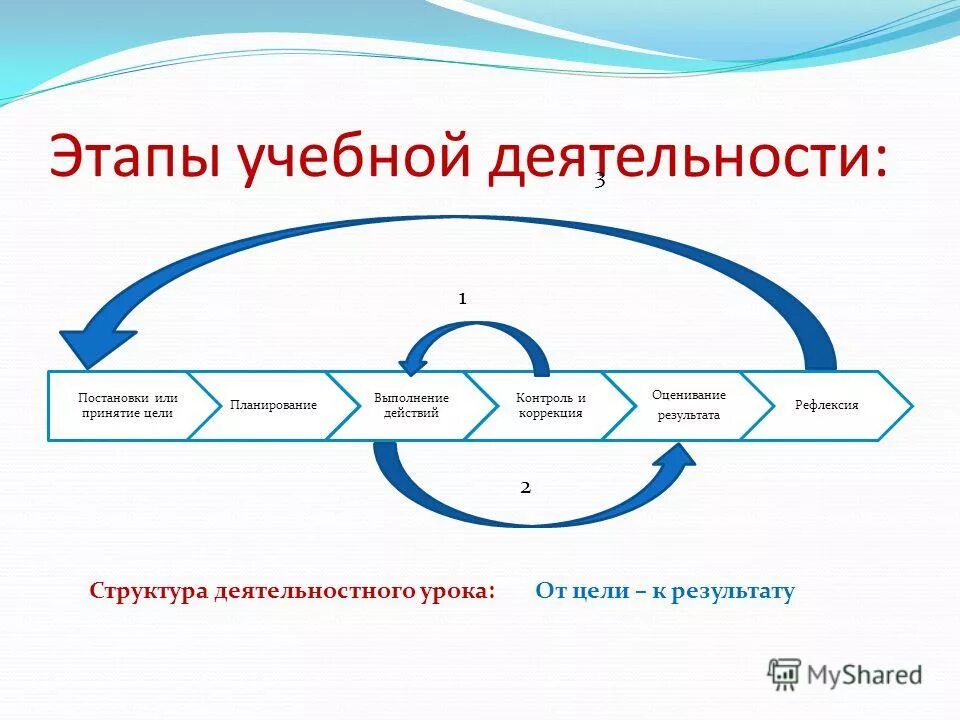 Этапы учебной деятельности:

3

1

Постановки или принятие цели

Планирование

Выполнение действий

Контроль и коррекция

Оценивание результата

Рефлексия

2

Структура деятельностного урока: От цели – к результату

MyShared